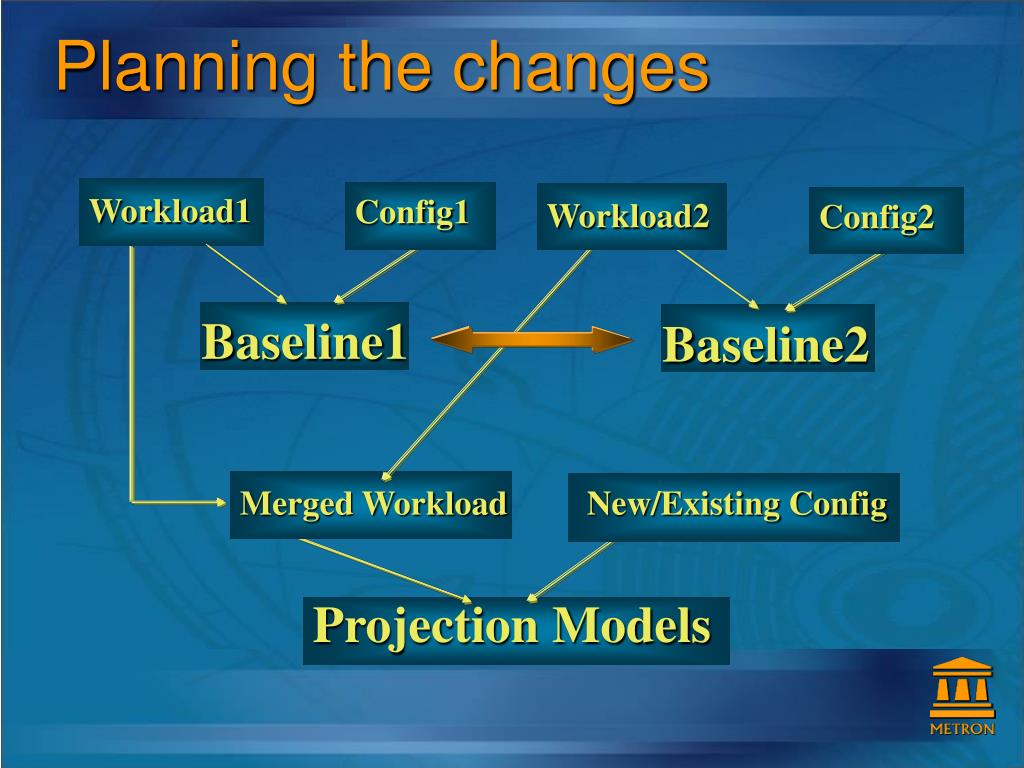 Planning the changes

Workload1

Config1

Workload2

Config2

Baseline1

Baseline2

Merged Workload

New/Existing Config

Projection Models

METRON